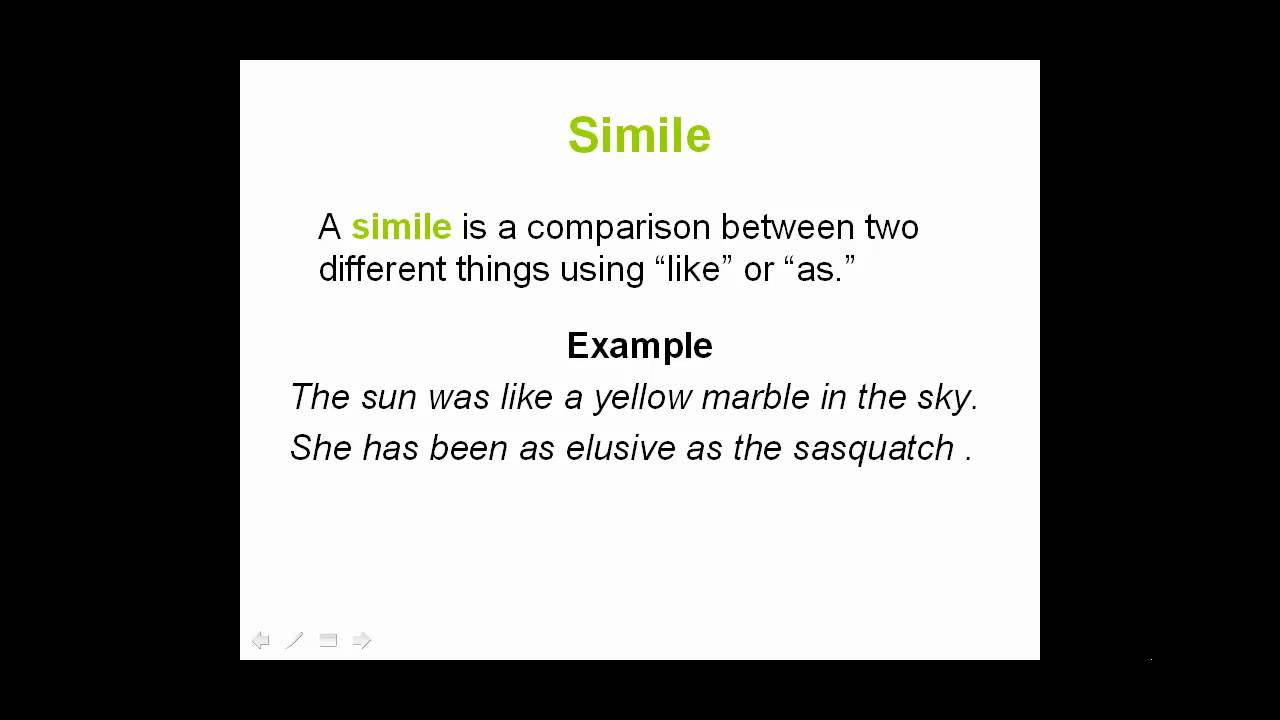 Simile

A simile is a comparison between two different things using “like” or “as.”

Example

The sun was like a yellow marble in the sky.

She has been as elusive as the sasquatch .